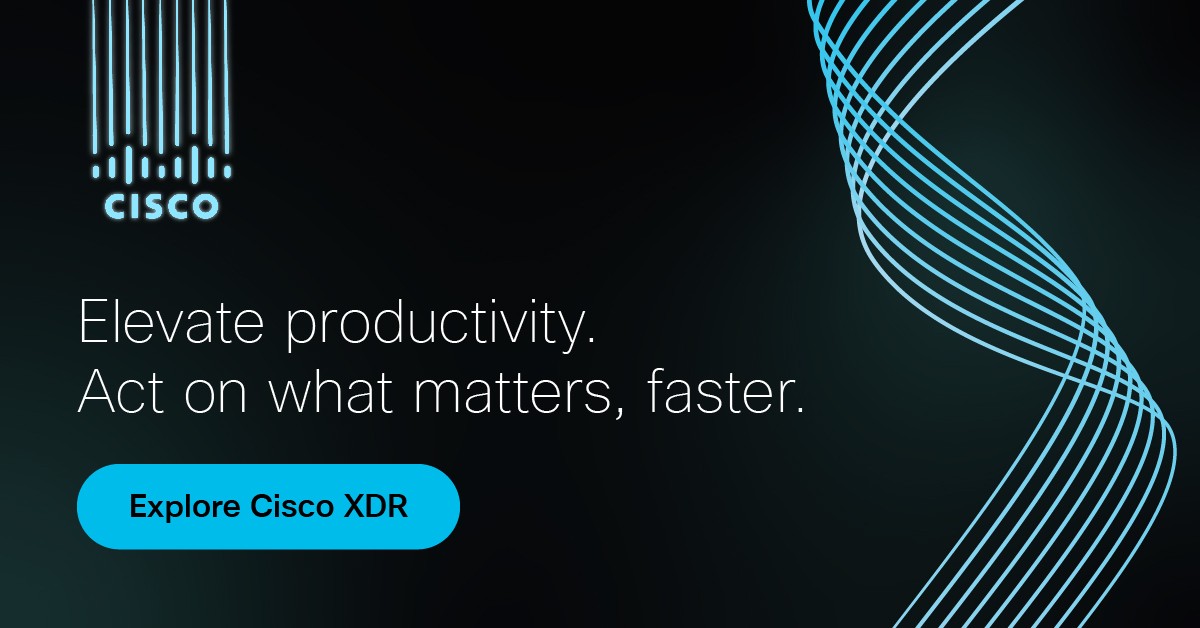 CISCO

Elevate productivity.
Act on what matters, faster.

Explore Cisco XDR